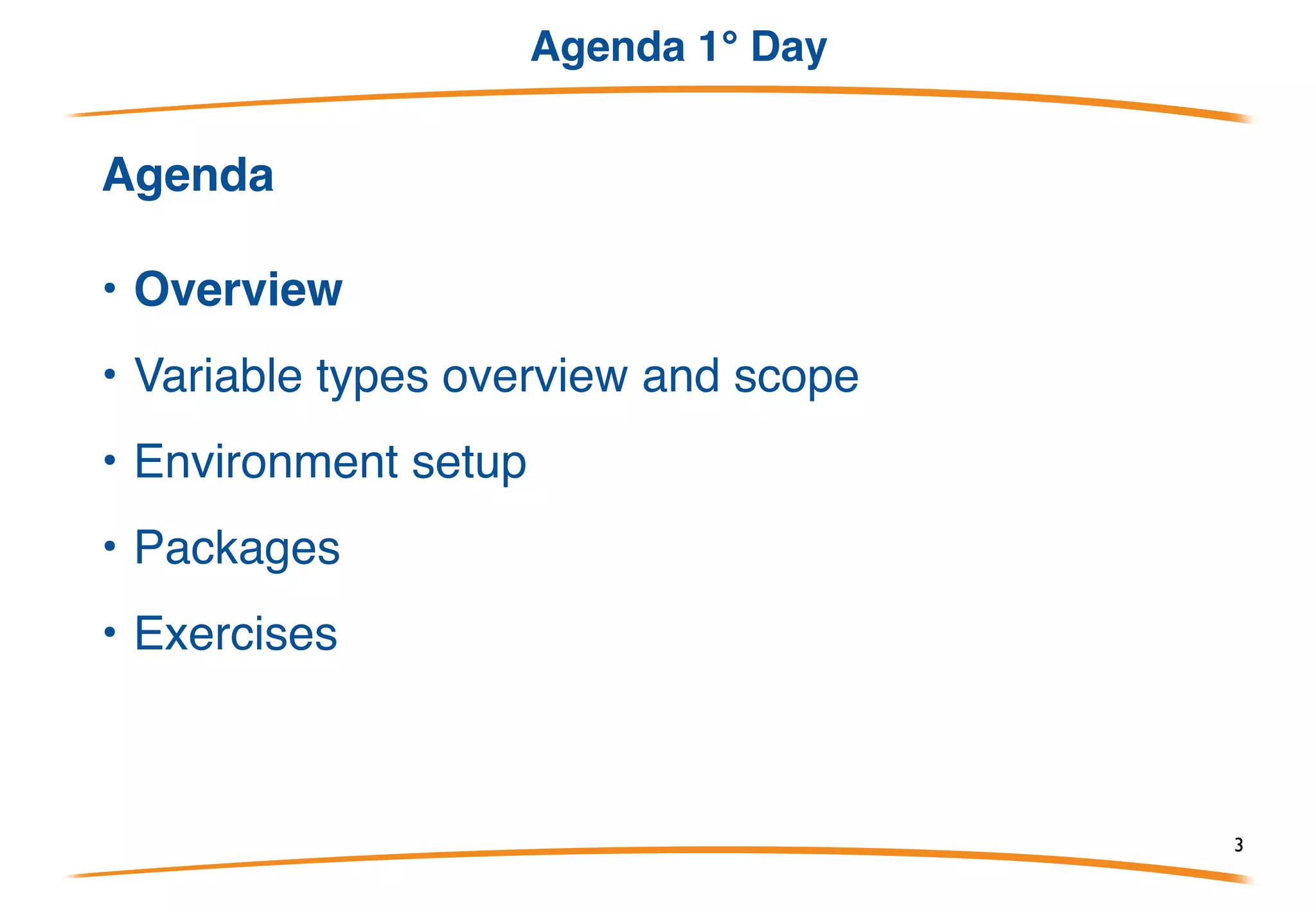 Agenda 1° Day

Agenda

• Overview
• Variable types overview and scope
• Environment setup
• Packages
• Exercises

3